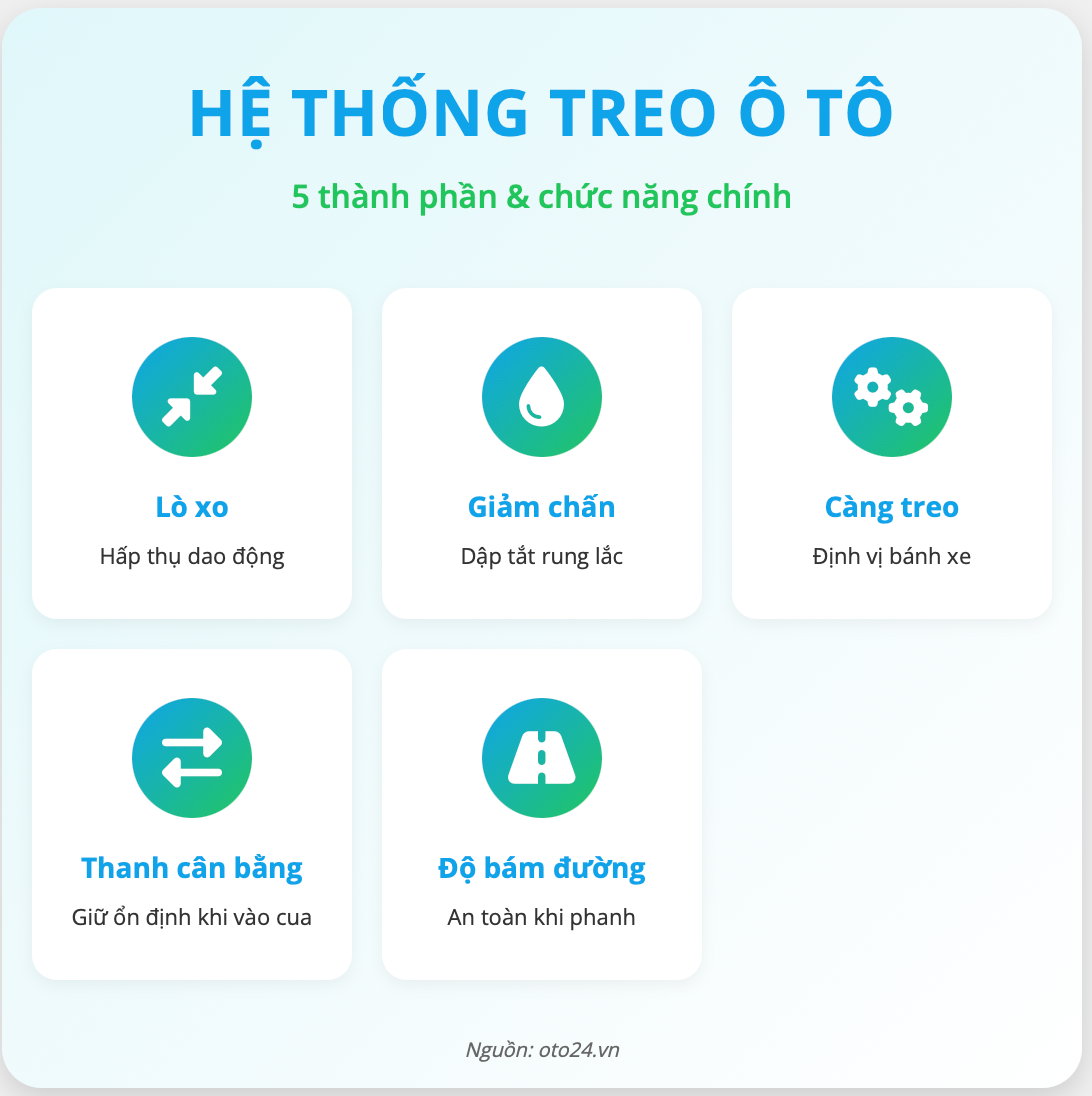 HỆ THỐNG TREO Ô TÔ

5 thành phần & chức năng chính

Lò xo
Hấp thụ dao động

Giảm chấn
Dập tắt rung lắc

Càng treo
Định vị bánh xe

Thanh cân bằng
Giữ ổn định khi vào cua

Độ bám đường
An toàn khi phanh

Nguồn: oto24.vn